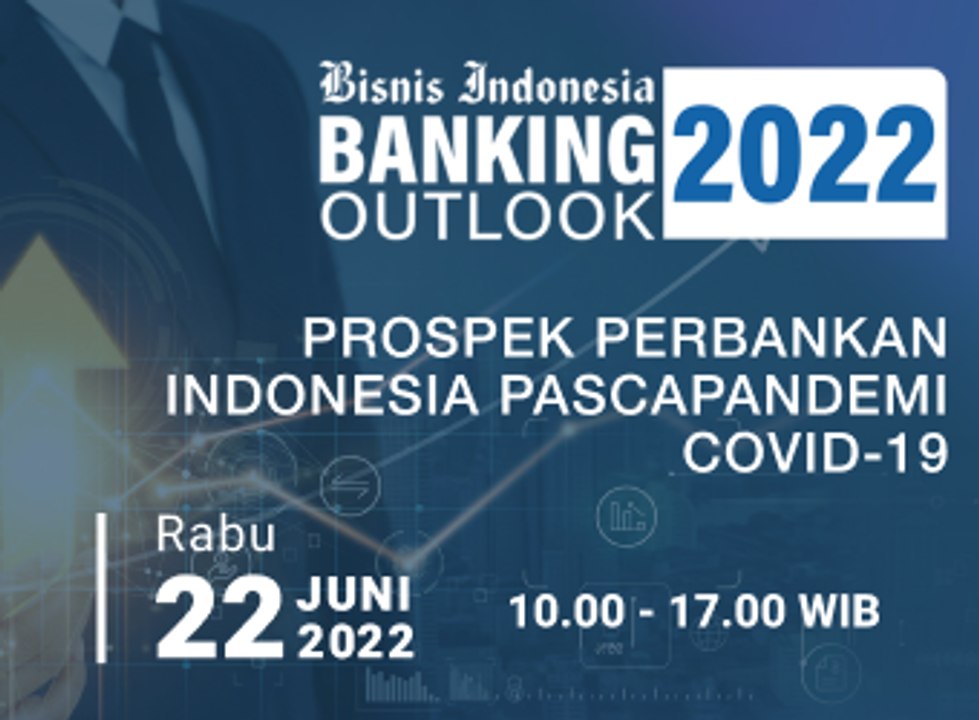 Bisnis Indonesia
BANKING OUTLOOK 2022

PROSPEK PERBANKAN INDONESIA PASCAPANDEMI COVID-19

Rabu
22 JUNI 2022

10.00 - 17.00 WIB